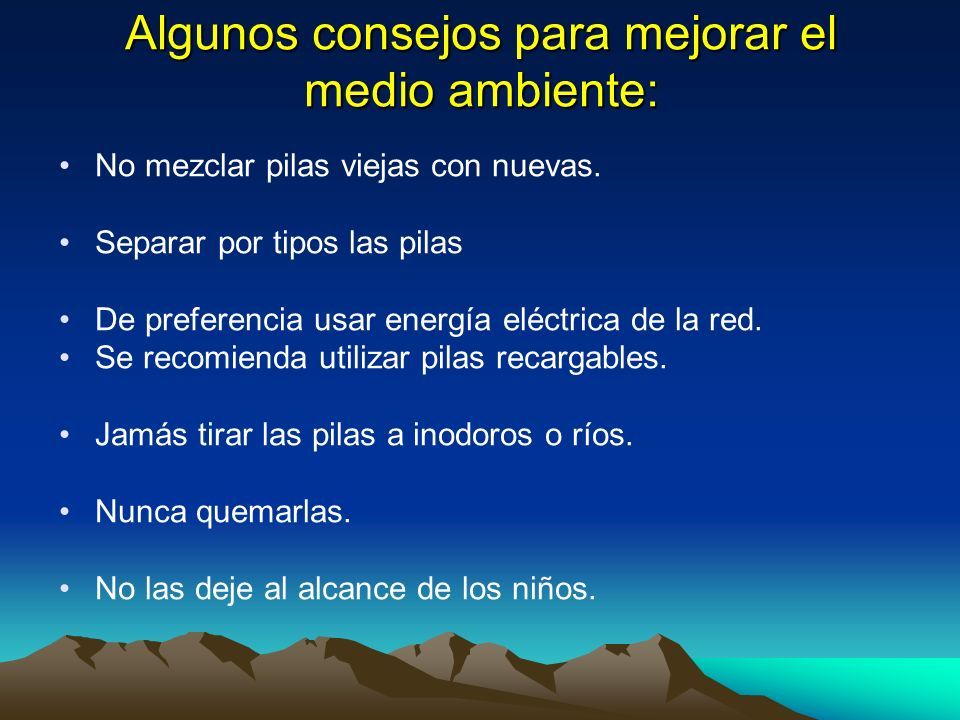 Algunos consejos para mejorar el medio ambiente:

• No mezclar pilas viejas con nuevas.

• Separar por tipos las pilas

• De preferencia usar energía eléctrica de la red.
• Se recomienda utilizar pilas recargables.

• Jamás tirar las pilas a inodoros o ríos.

• Nunca quemarlas.

• No las deje al alcance de los niños.